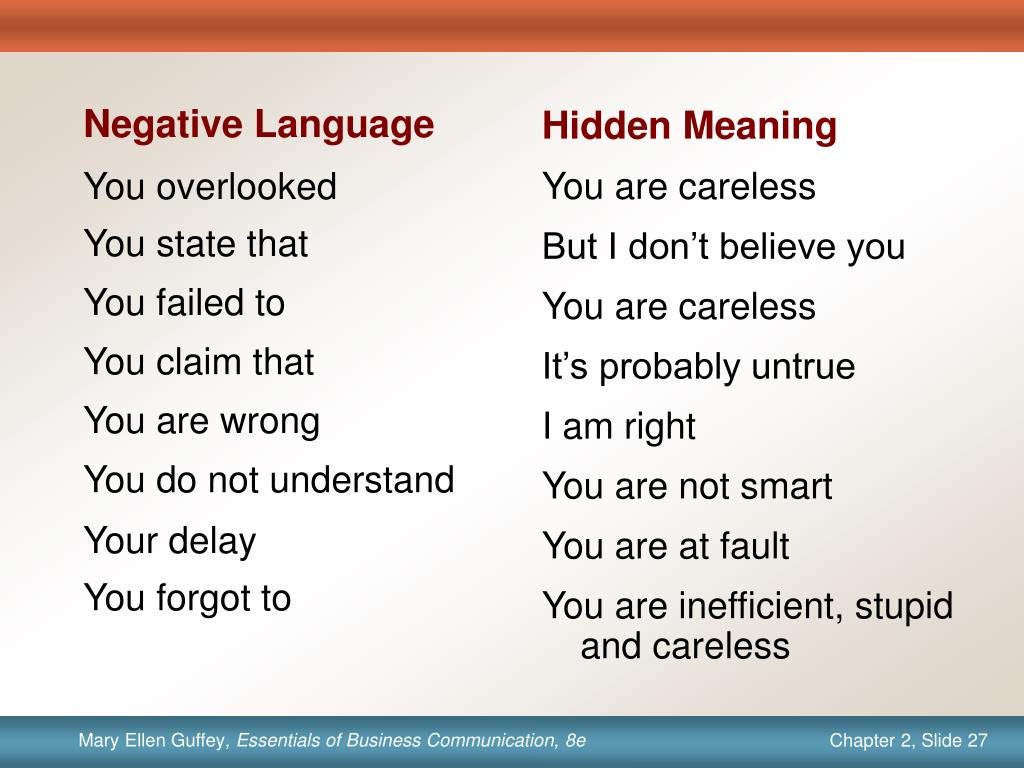 Negative Language

You overlooked

You state that

You failed to

You claim that

You are wrong

You do not understand

Your delay

You forgot to

Hidden Meaning

You are careless

But I don’t believe you

You are careless

It’s probably untrue

I am right

You are not smart

You are at fault

You are inefficient, stupid and careless

Mary Ellen Guffey, Essentials of Business Communication, 8e

Chapter 2, Slide 27